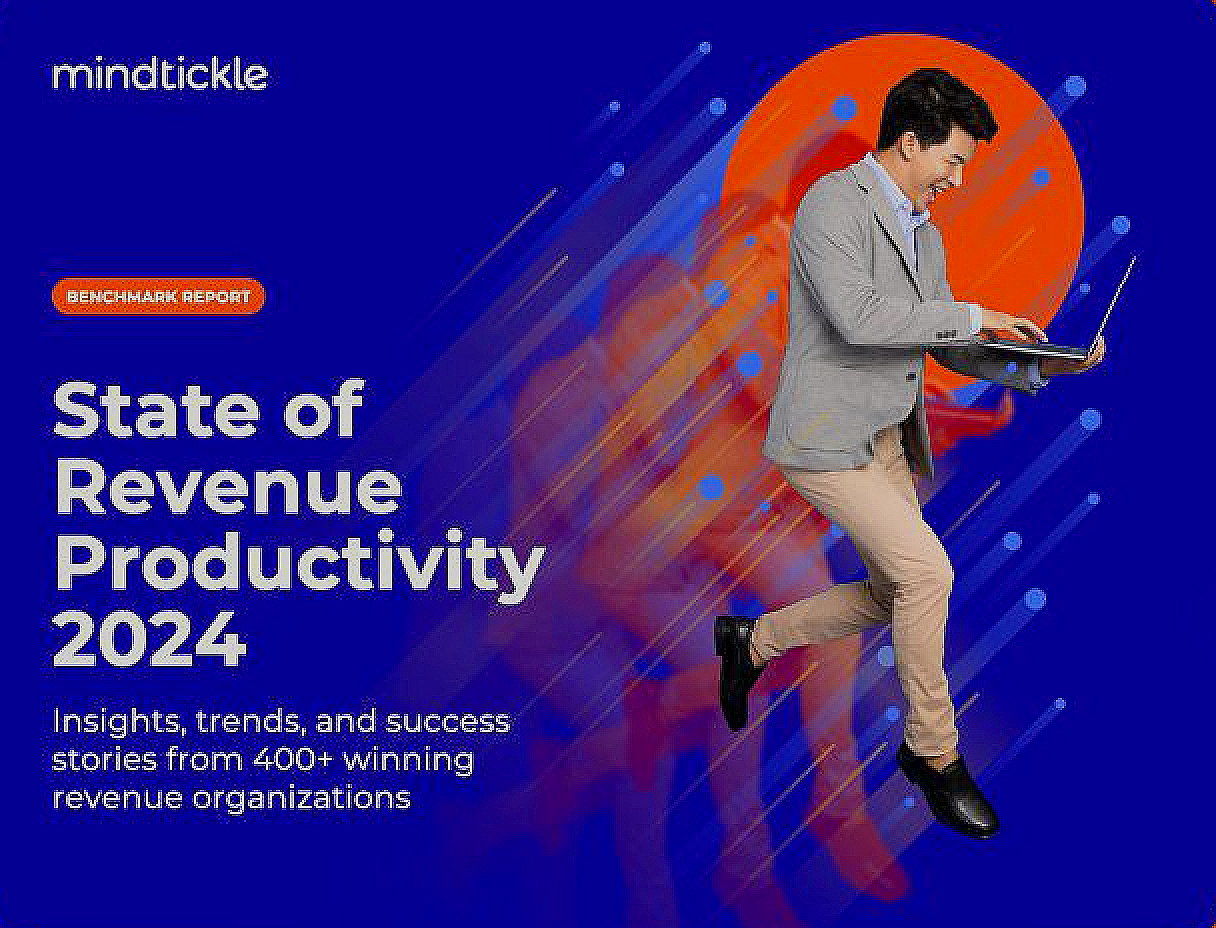 mindtickle

BENCHMARK REPORT

State of Revenue Productivity 2024

Insights, trends, and success stories from 400+ winning revenue organizations